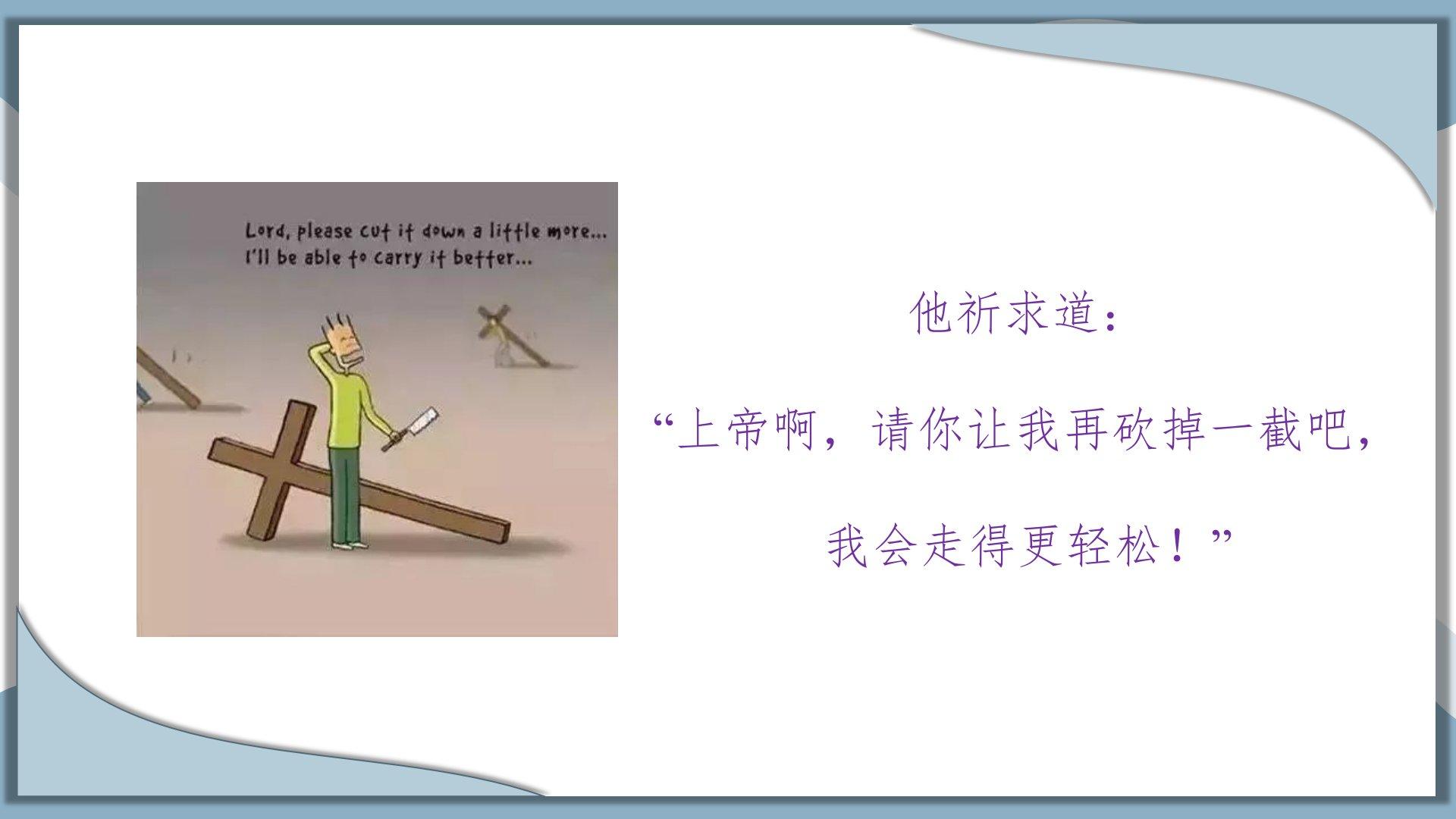 Lord, please cut it down a little more...
I'll be able to carry it better...

他祈求道：

“上帝啊，请你让我再砍掉一截吧，

我会走得更轻松！”